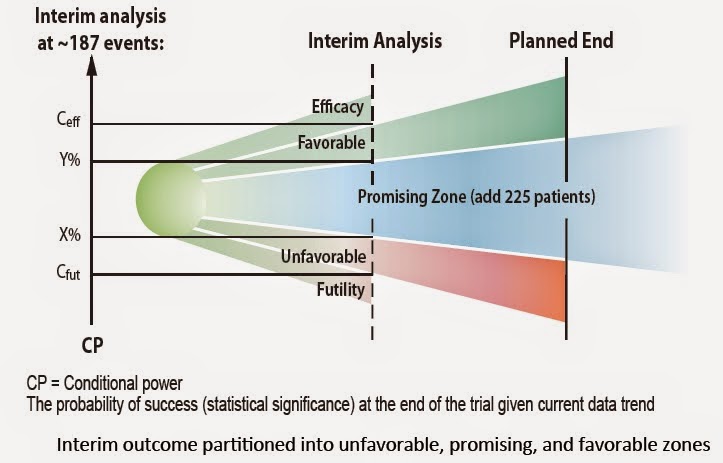 Interim analysis at ~187 events:

Interim Analysis

Planned End

$C_{eff}$

Y%

X%

$C_{fut}$

CP

Efficacy

Favorable

Promising Zone (add 225 patients)

Unfavorable

Futility

CP = Conditional power
The probability of success (statistical significance) at the end of the trial given current data trend

Interim outcome partitioned into unfavorable, promising, and favorable zones